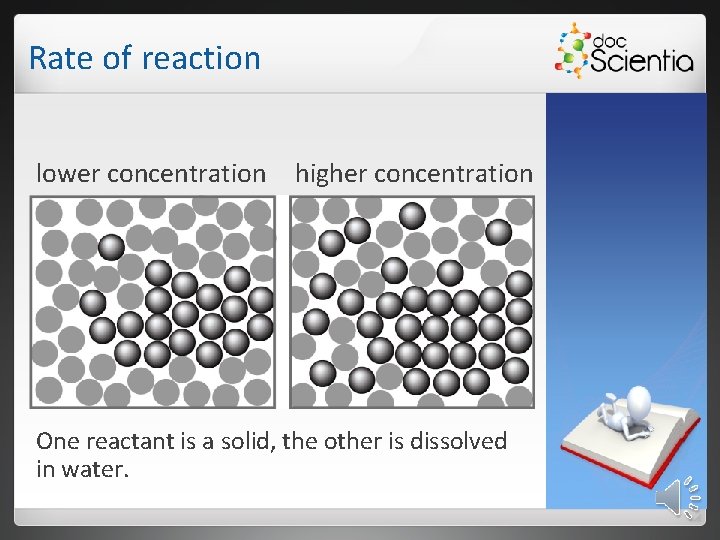 Rate of reaction

doc Scientia

lower concentration

higher concentration

One reactant is a solid, the other is dissolved in water.